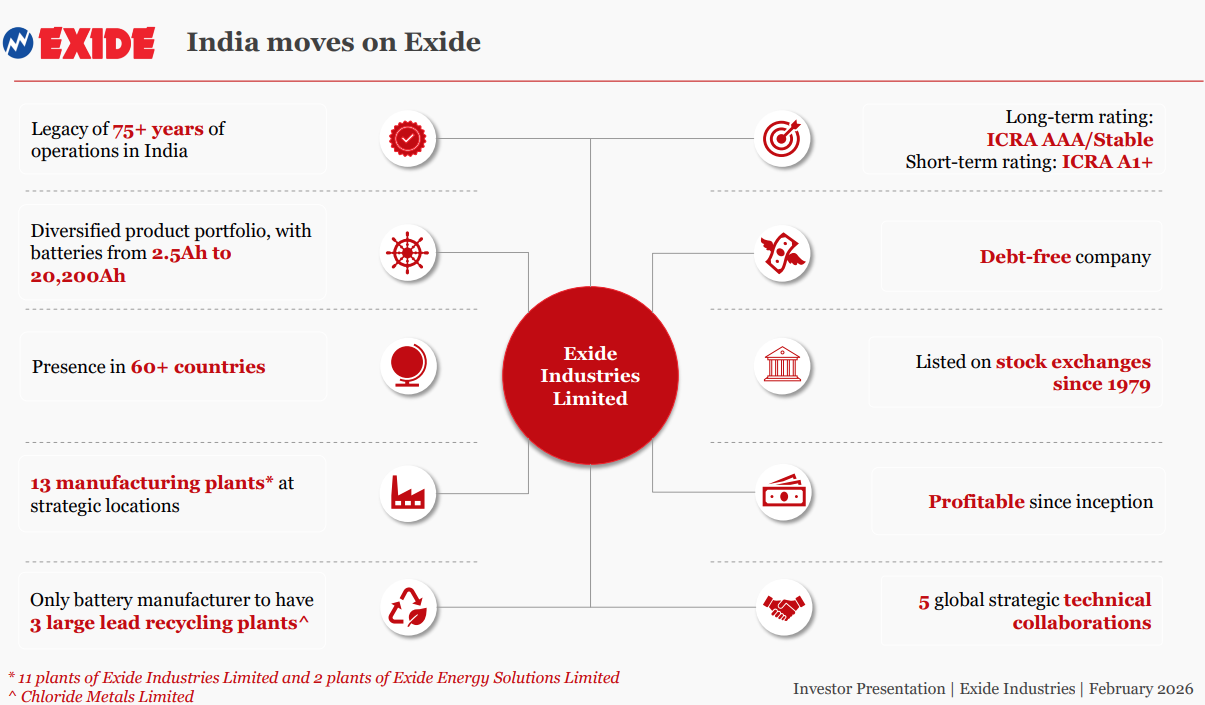 EXIDE

India moves on Exide

Legacy of 75+ years of operations in India

Diversified product portfolio, with batteries from 2.5Ah to 20,200Ah

Presence in 60+ countries

13 manufacturing plants* at strategic locations

Only battery manufacturer to have 3 large lead recycling plants^

Exide Industries Limited

Long-term rating: ICRA AAA/Stable
Short-term rating: ICRA A1+

Debt-free company

Listed on stock exchanges since 1979

Profitable since inception

5 global strategic technical collaborations

* 11 plants of Exide Industries Limited and 2 plants of Exide Energy Solutions Limited
^ Chloride Metals Limited

Investor Presentation | Exide Industries | February 2026